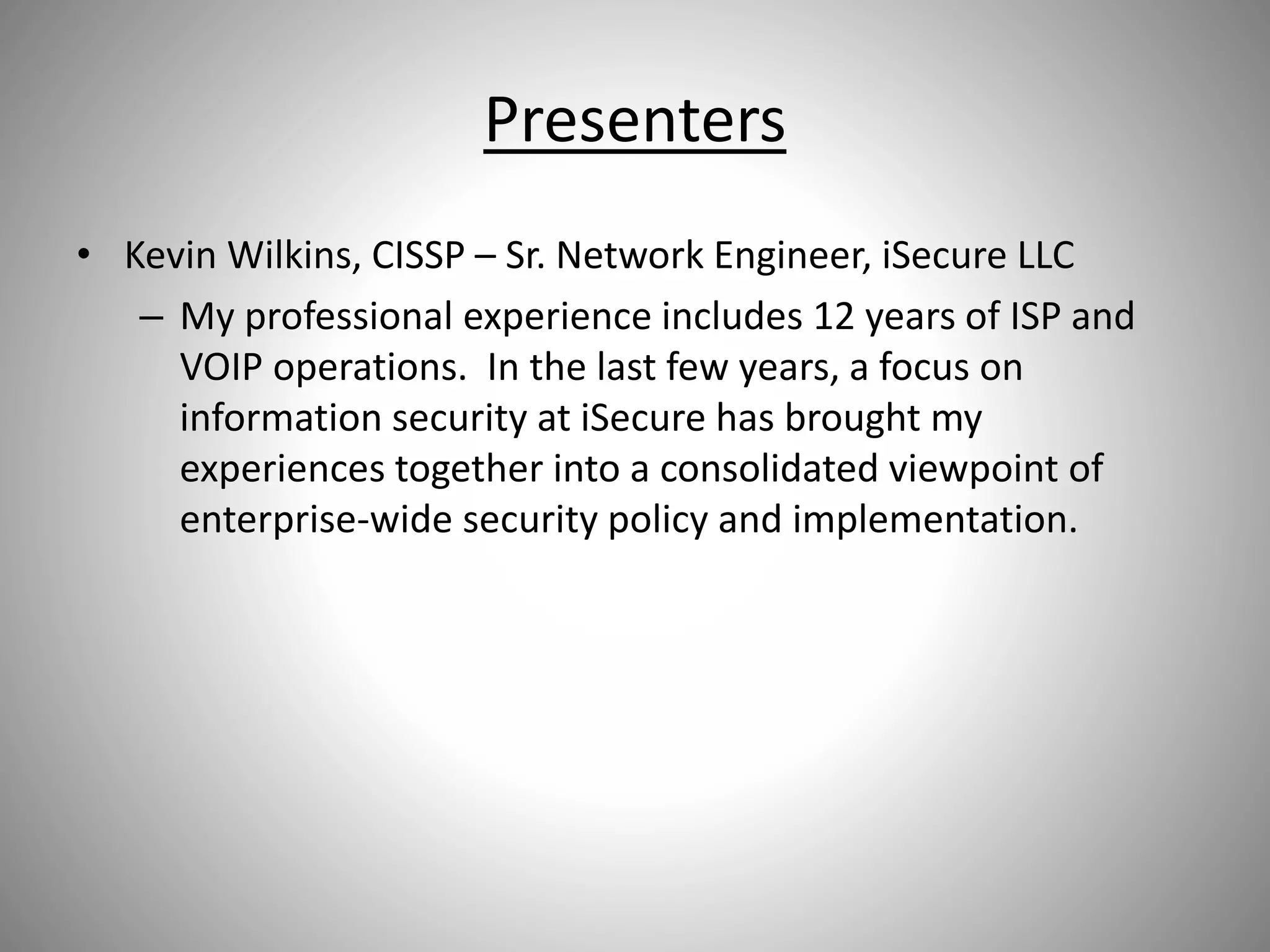 Presenters

• Kevin Wilkins, CISSP – Sr. Network Engineer, iSecure LLC
– My professional experience includes 12 years of ISP and VOIP operations. In the last few years, a focus on information security at iSecure has brought my experiences together into a consolidated viewpoint of enterprise-wide security policy and implementation.